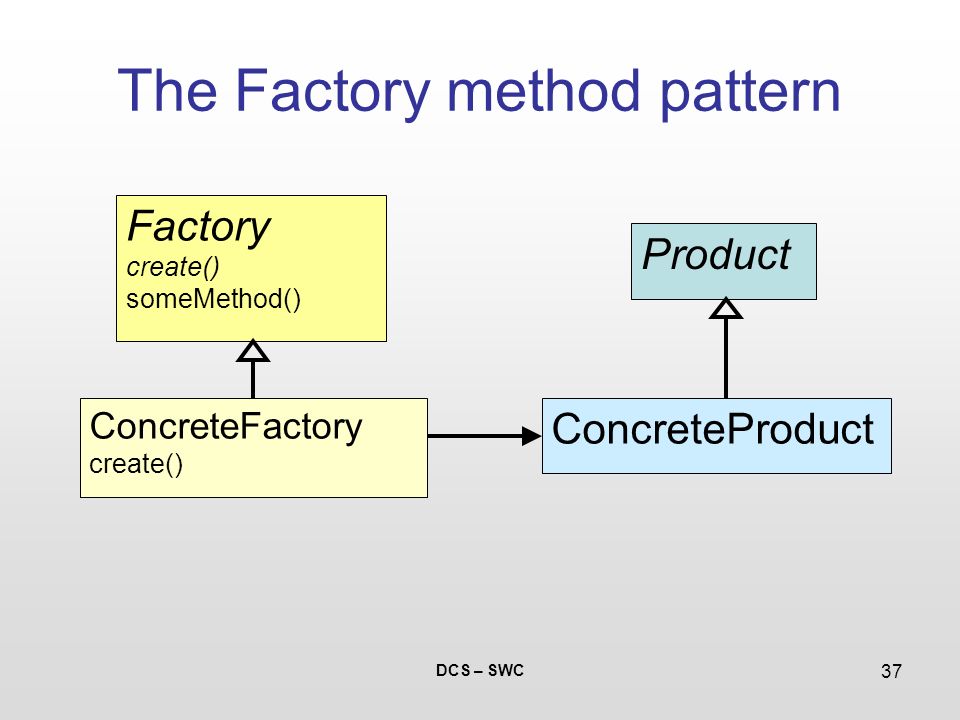 The Factory method pattern

Factory
create()
someMethod()

Product

ConcreteFactory
create()

ConcreteProduct

DCS – SWC

37